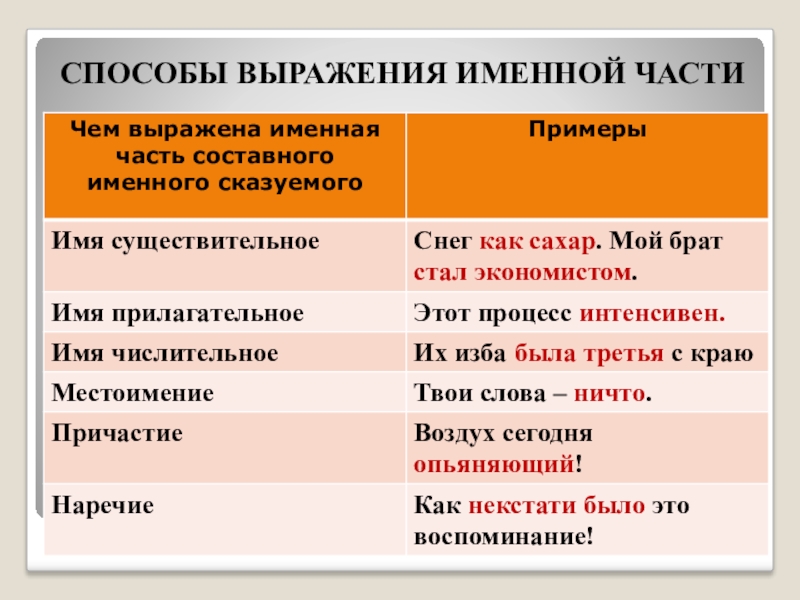 СПОСОБЫ ВЫРАЖЕНИЯ ИМЕННОЙ ЧАСТИ

| Чем выражена именная часть составного именного сказуемого | Примеры |
|---|---|
| Имя существительное | Снег как сахар. Мой брат стал экономистом. |
| Имя прилагательное | Этот процесс интенсивен. |
| Имя числительное | Их изба была третья с краю |
| Местоимение | Твои слова – ничто. |
| Причастие | Воздух сегодня опьяняющий! |
| Наречие | Как некстати было это воспоминание! |